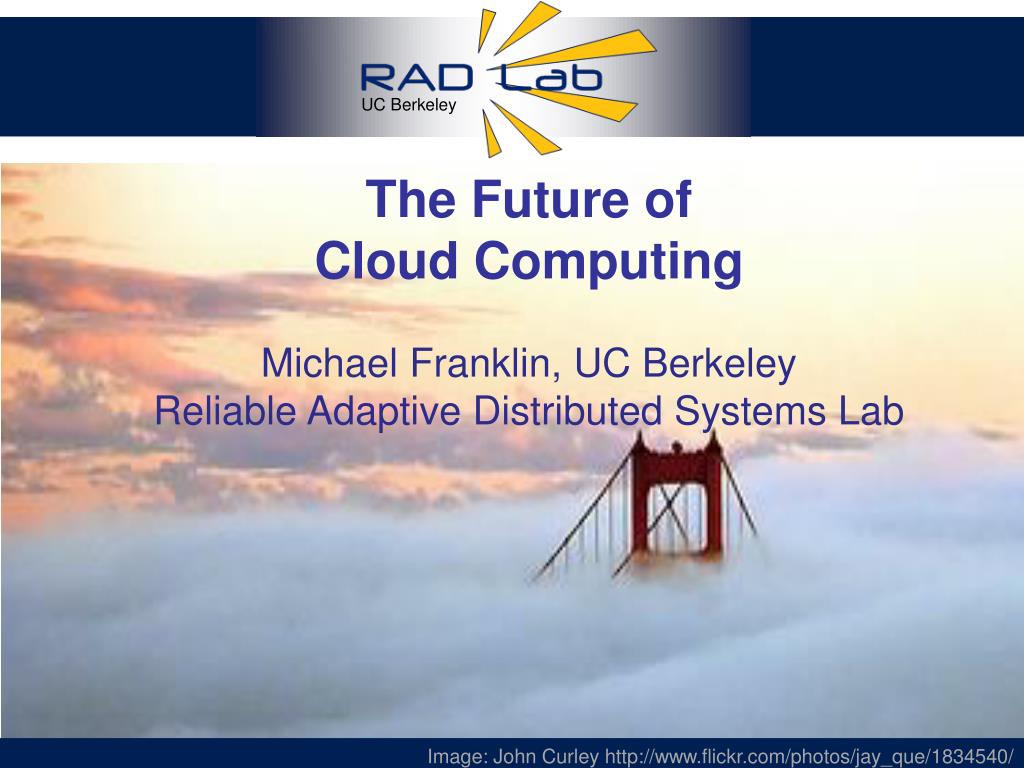 RAD Lab
UC Berkeley

The Future of
Cloud Computing

Michael Franklin, UC Berkeley
Reliable Adaptive Distributed Systems Lab

Image: John Curley http://www.flickr.com/photos/jay_que/1834540/